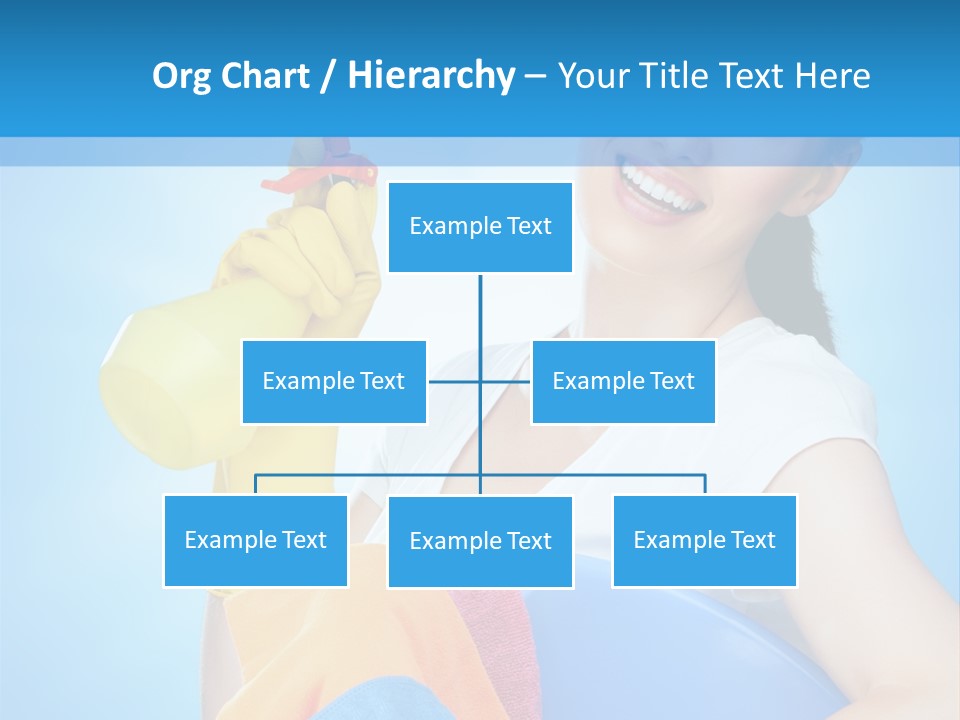 Org Chart / Hierarchy – Your Title Text Here

Example Text

Example Text

Example Text

Example Text

Example Text

Example Text